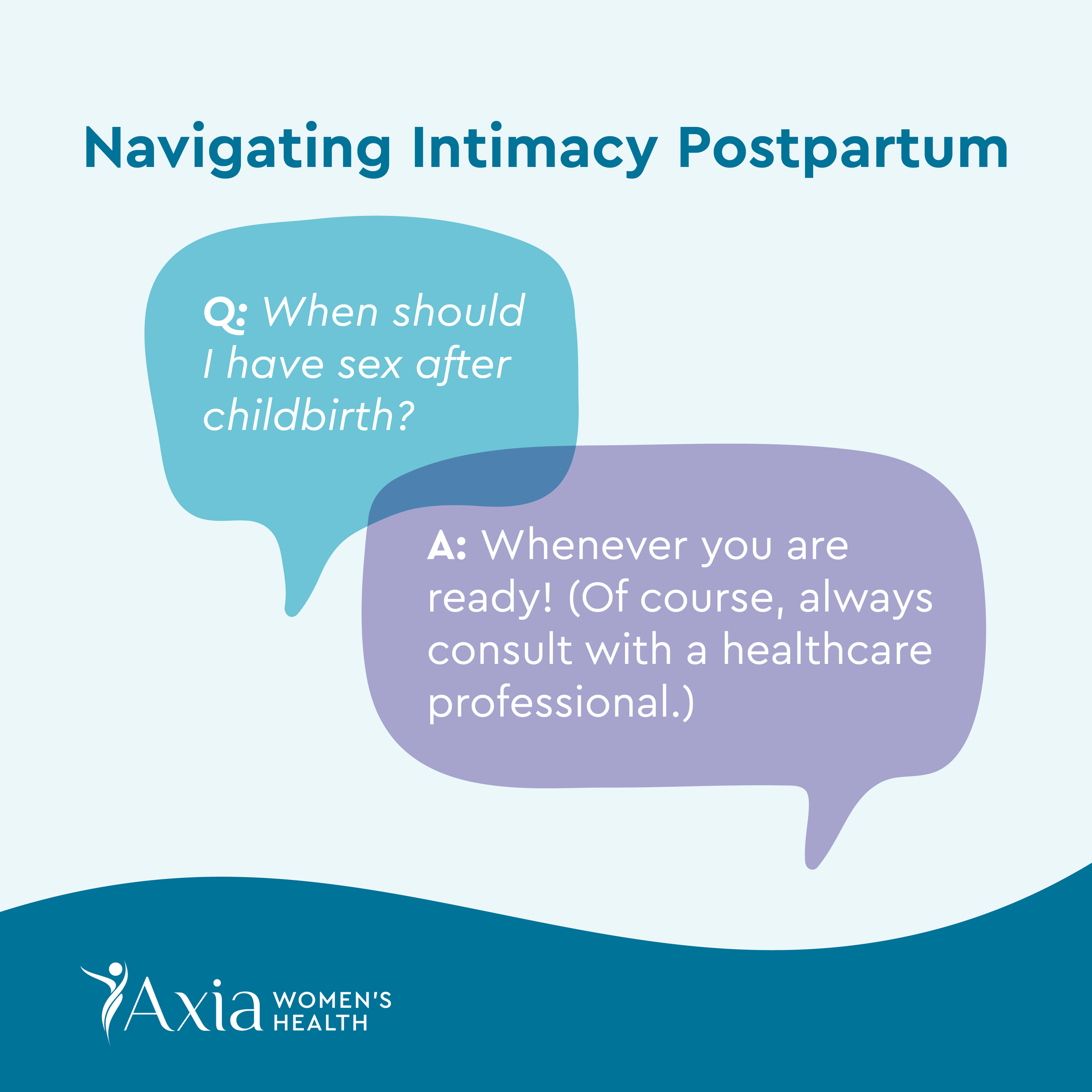 Navigating Intimacy Postpartum

Q: When should I have sex after childbirth?

A: Whenever you are ready! (Of course, always consult with a healthcare professional.)

Axia WOMEN'S HEALTH